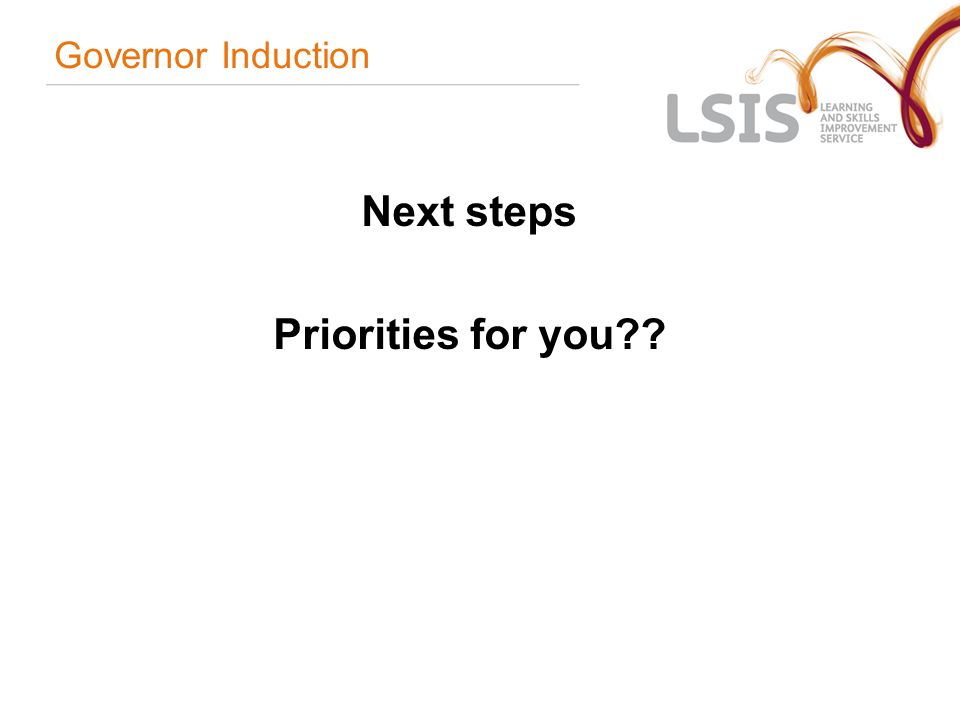 Governor Induction

LSIS LEARNING AND SKILLS IMPROVEMENT SERVICE

Next steps

Priorities for you??